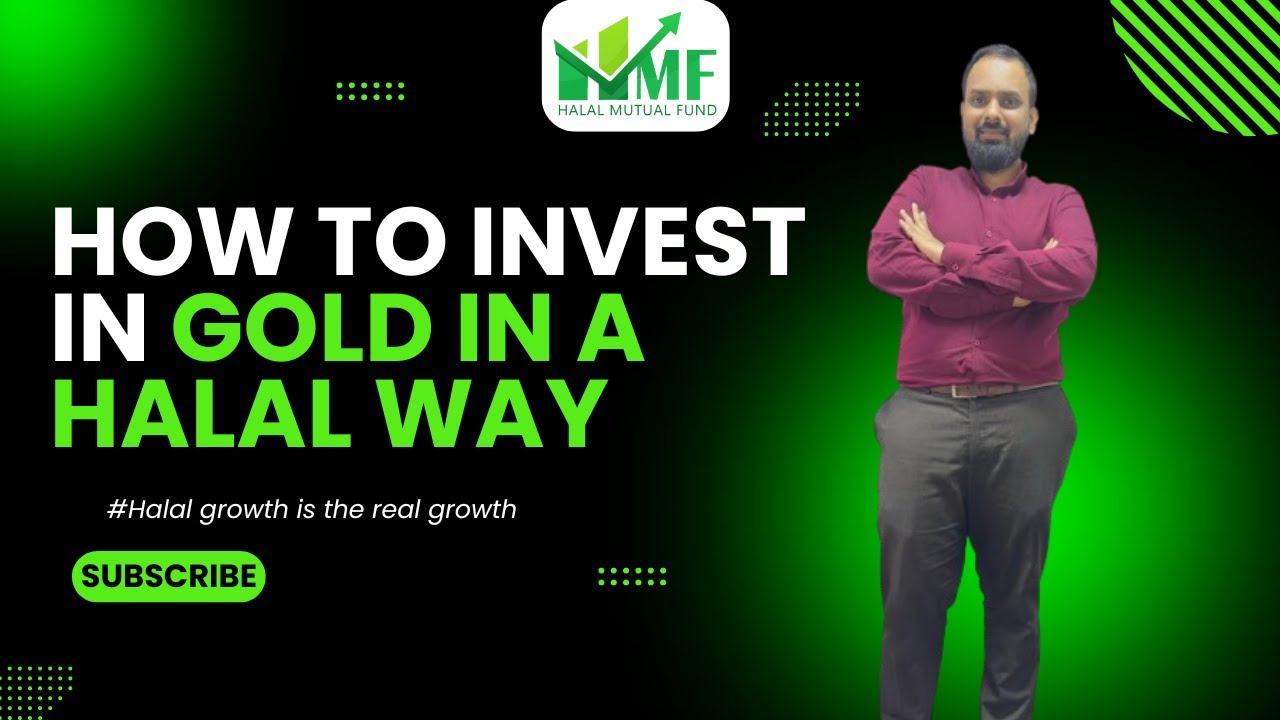 HMF
HALAL MUTUAL FUND

HOW TO INVEST IN GOLD IN A HALAL WAY

#Halal growth is the real growth

SUBSCRIBE